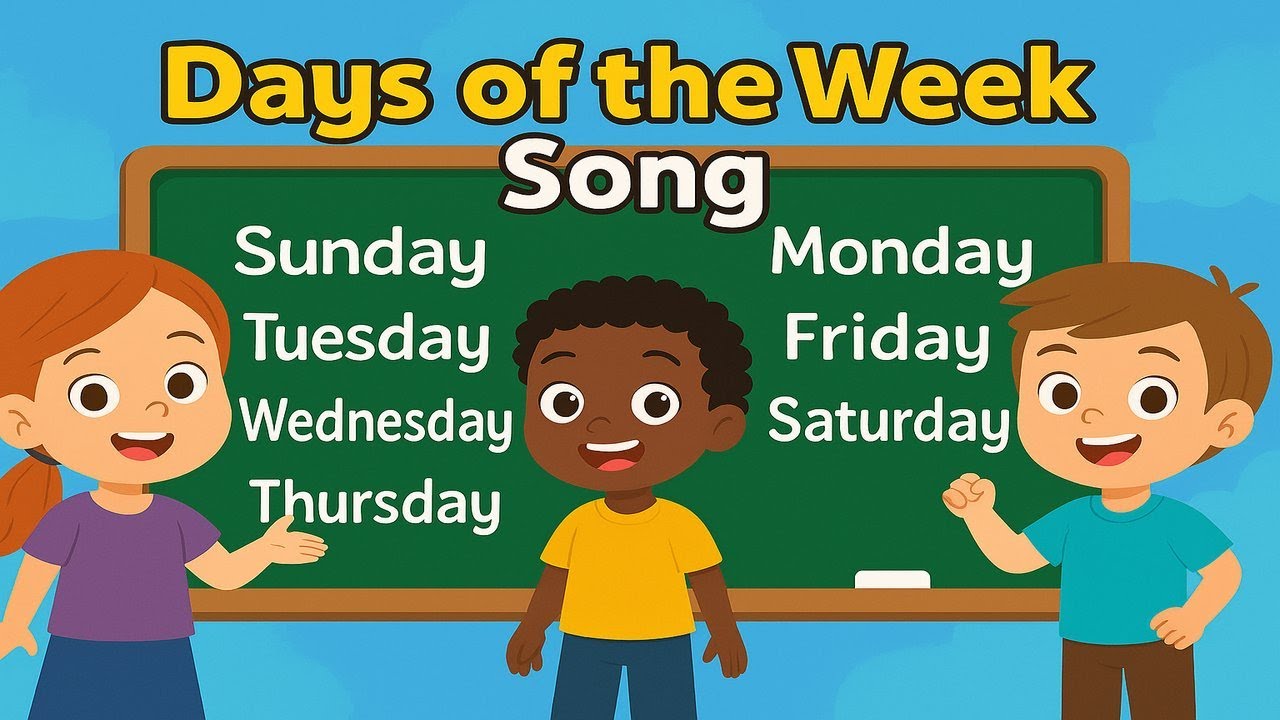 Days of the Week
Song

Sunday
Tuesday
Wednesday
Thursday

Monday
Friday
Saturday